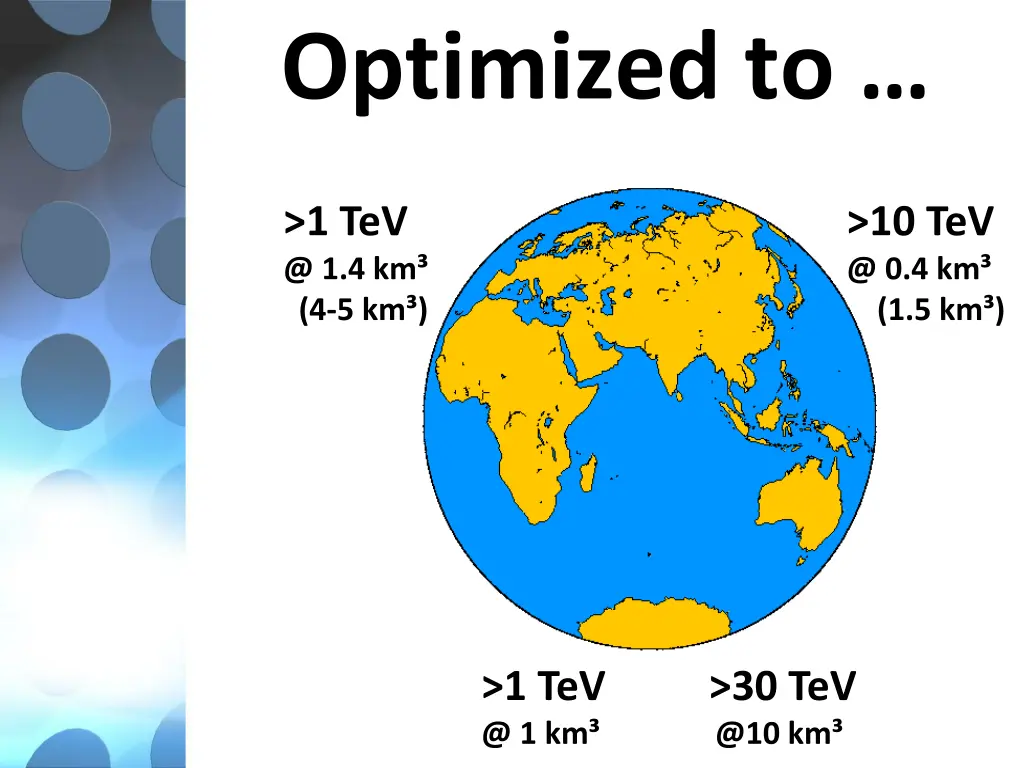 Optimized to …

>1 TeV
@ 1.4 km³
(4-5 km³)

>10 TeV
@ 0.4 km³
(1.5 km³)

>1 TeV
@ 1 km³

>30 TeV
@10 km³